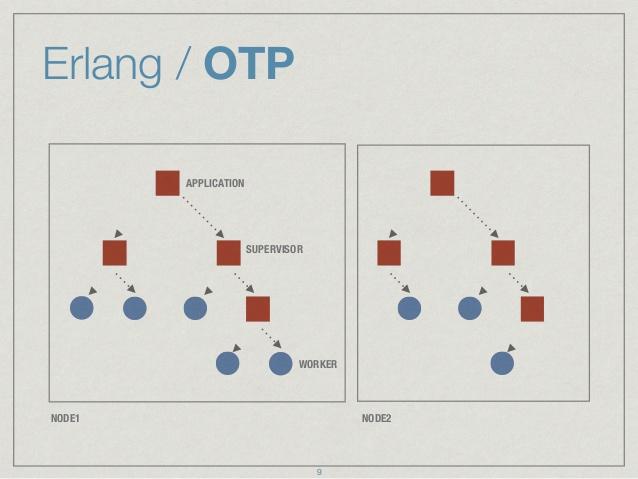 Erlang / OTP

APPLICATION

SUPERVISOR

WORKER

NODE1

NODE2

9